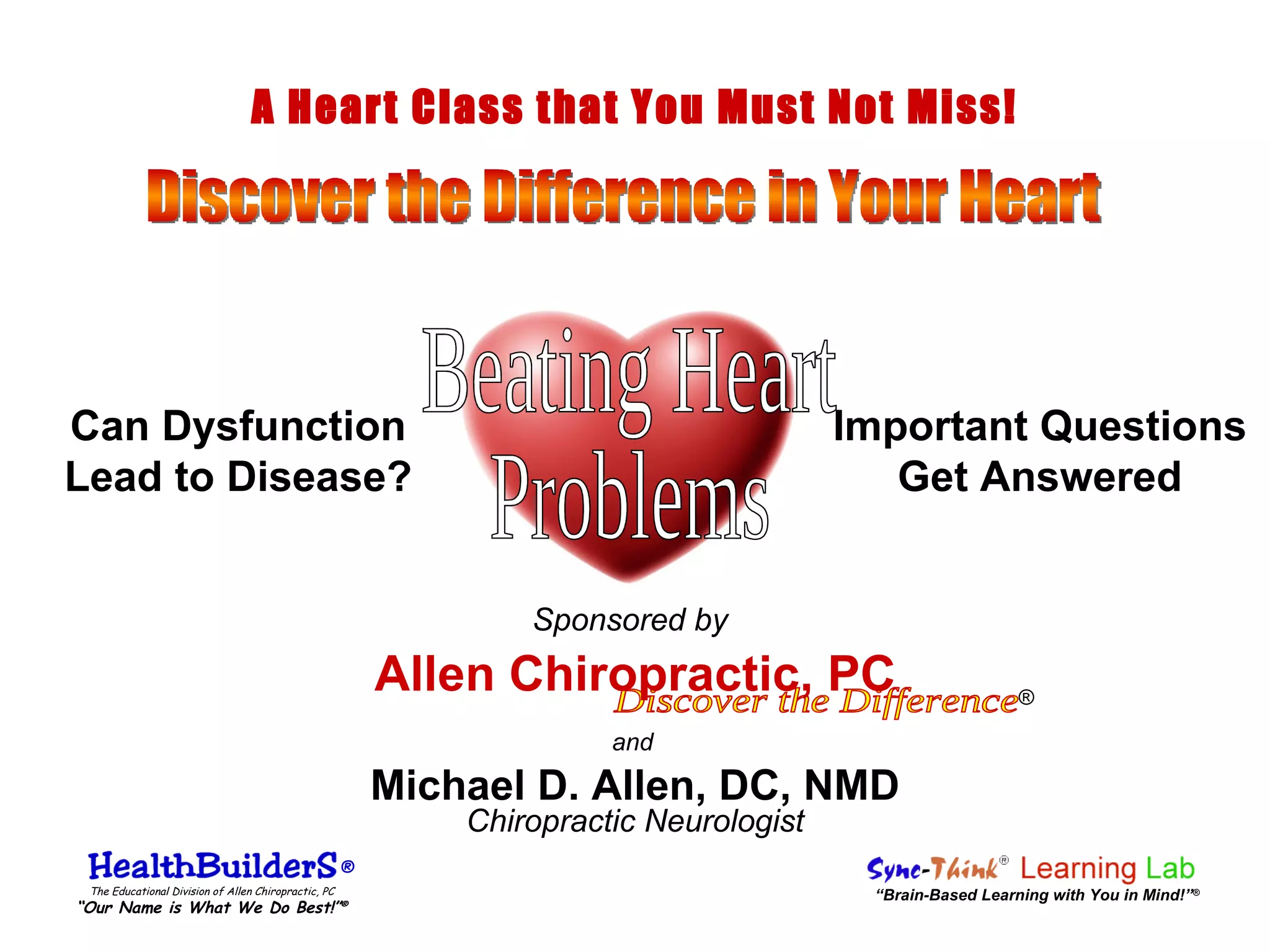 A Heart Class that You Must Not Miss!

Discover the Difference in Your Heart

Can Dysfunction Lead to Disease?

Beating Heart Problems

Important Questions Get Answered

Sponsored by

Allen Chiropractic, PC

Discover the Difference®

and

Michael D. Allen, DC, NMD

Chiropractic Neurologist

HealthBuilderS®
The Educational Division of Allen Chiropractic, PC
"Our Name is What We Do Best!"®

Sync-Think® Learning Lab
"Brain-Based Learning with You in Mind!"®